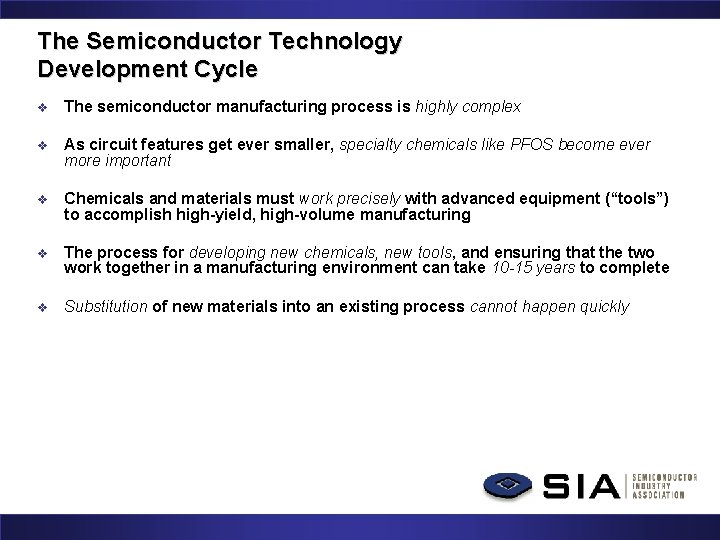 The Semiconductor Technology Development Cycle

❖ The semiconductor manufacturing process is highly complex

❖ As circuit features get ever smaller, specialty chemicals like PFOS become ever more important

❖ Chemicals and materials must work precisely with advanced equipment (“tools”) to accomplish high-yield, high-volume manufacturing

❖ The process for developing new chemicals, new tools, and ensuring that the two work together in a manufacturing environment can take 10-15 years to complete

❖ Substitution of new materials into an existing process cannot happen quickly

SIA SEMICONDUCTOR INDUSTRY ASSOCIATION